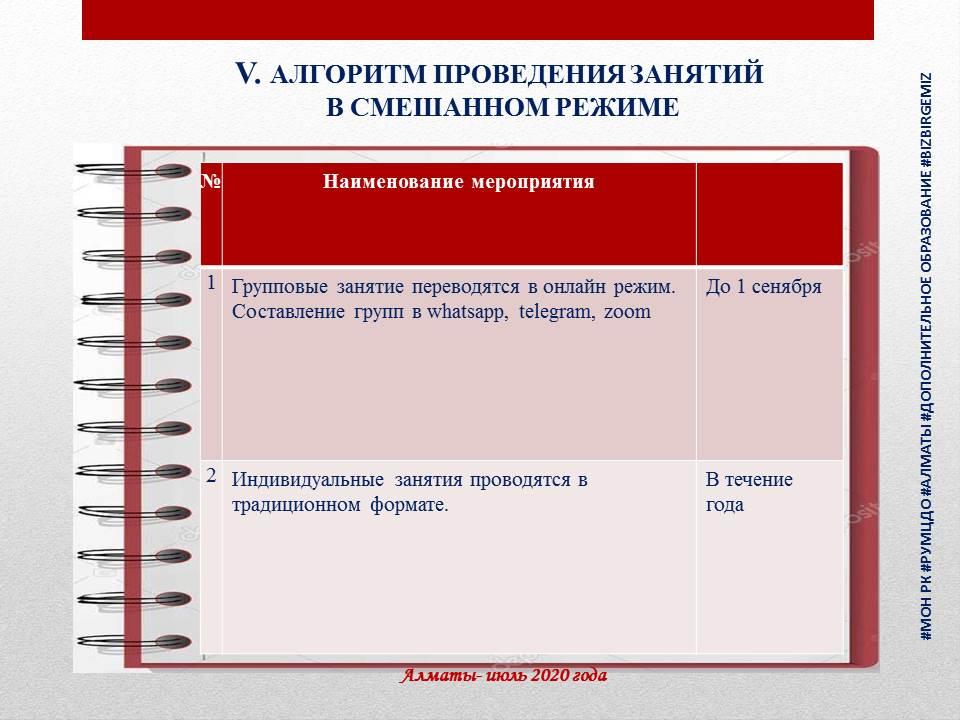 V. АЛГОРИТМ ПРОВЕДЕНИЯ ЗАНЯТИЙ В СМЕШАННОМ РЕЖИМЕ

| № | Наименование мероприятия | |
|---|---|---|
| 1 | Групповые занятие переводятся в онлайн режим. Составление групп в whatsapp, telegram, zoom | До 1 сенября |
| 2 | Индивидуальные занятия проводятся в традиционном формате. | В течение года |

Алматы- июль 2020 года

#МОН РК #РУМЦДО #АЛМАТЫ #ДОПОЛНИТЕЛЬНОЕ ОБРАЗОВАНИЕ #BIZBIRGEMIZ